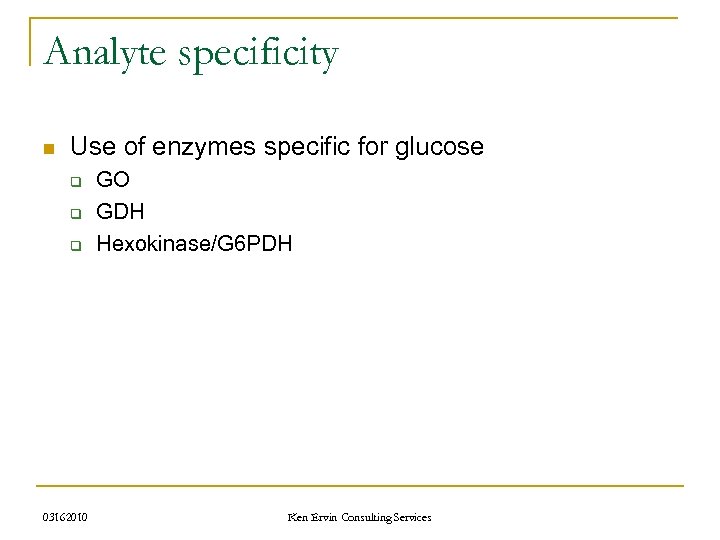 Analyte specificity

Use of enzymes specific for glucose
GO
GDH
Hexokinase/G6PDH

03162010

Ken Ervin Consulting Services